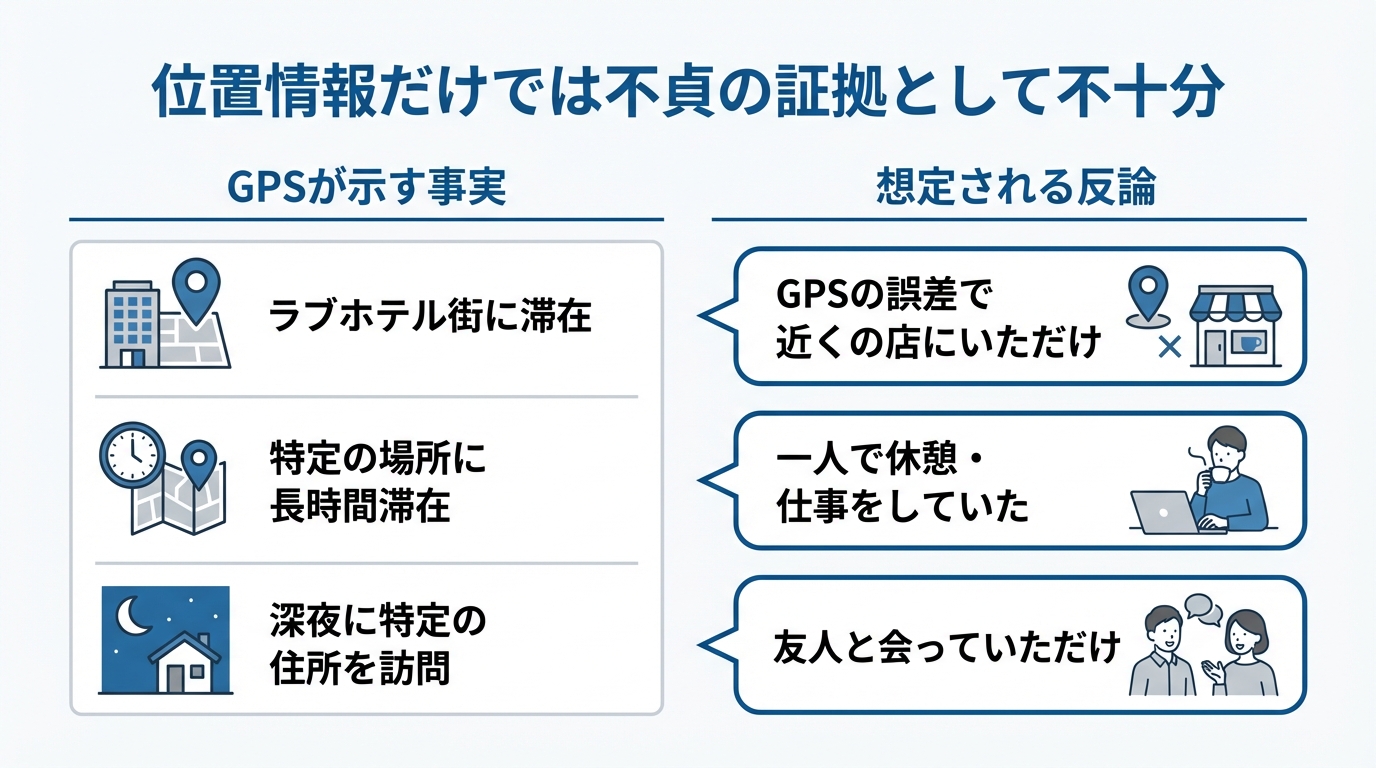 位置情報だけでは不貞の証拠として不十分

GPSが示す事実

ラブホテル街に滞在

特定の場所に長時間滞在

深夜に特定の住所を訪問

想定される反論

GPSの誤差で近くの店にいただけ

一人で休憩・仕事をしていた

友人と会っていただけ